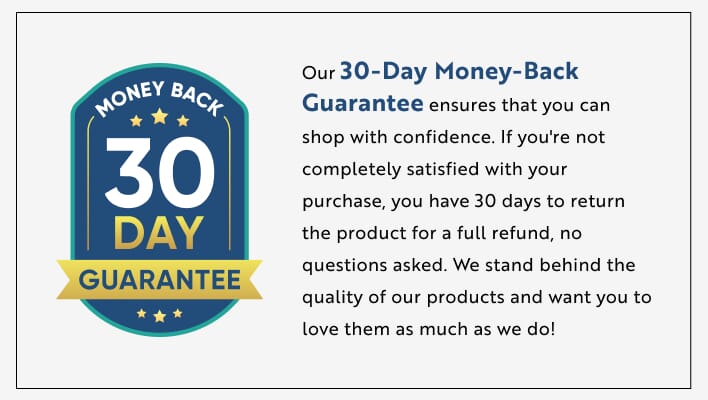 MONEY BACK
30
DAY
GUARANTEE

Our 30-Day Money-Back Guarantee ensures that you can shop with confidence. If you're not completely satisfied with your purchase, you have 30 days to return the product for a full refund, no questions asked. We stand behind the quality of our products and want you to love them as much as we do!